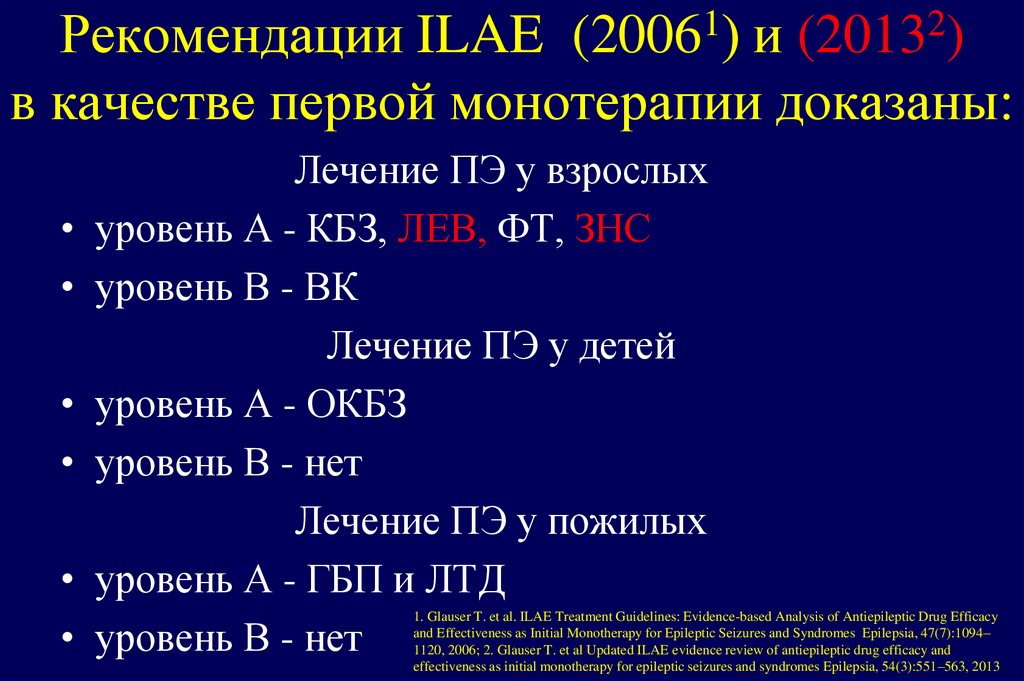 Рекомендации ILAE (2006$^1$) и (2013$^2$) в качестве первой монотерапии доказаны:

Лечение ПЭ у взрослых

• уровень А - КБЗ, ЛЕВ, ФТ, ЗНС

• уровень В - ВК

Лечение ПЭ у детей

• уровень А - ОКБЗ

• уровень В - нет

Лечение ПЭ у пожилых

• уровень А - ГБП и ЛТД

• уровень В - нет

1. Glauser T. et al. ILAE Treatment Guidelines: Evidence-based Analysis of Antiepileptic Drug Efficacy and Effectiveness as Initial Monotherapy for Epileptic Seizures and Syndromes Epilepsia, 47(7):1094–1120, 2006; 2. Glauser T. et al Updated ILAE evidence review of antiepileptic drug efficacy and effectiveness as initial monotherapy for epileptic seizures and syndromes Epilepsia, 54(3):551–563, 2013